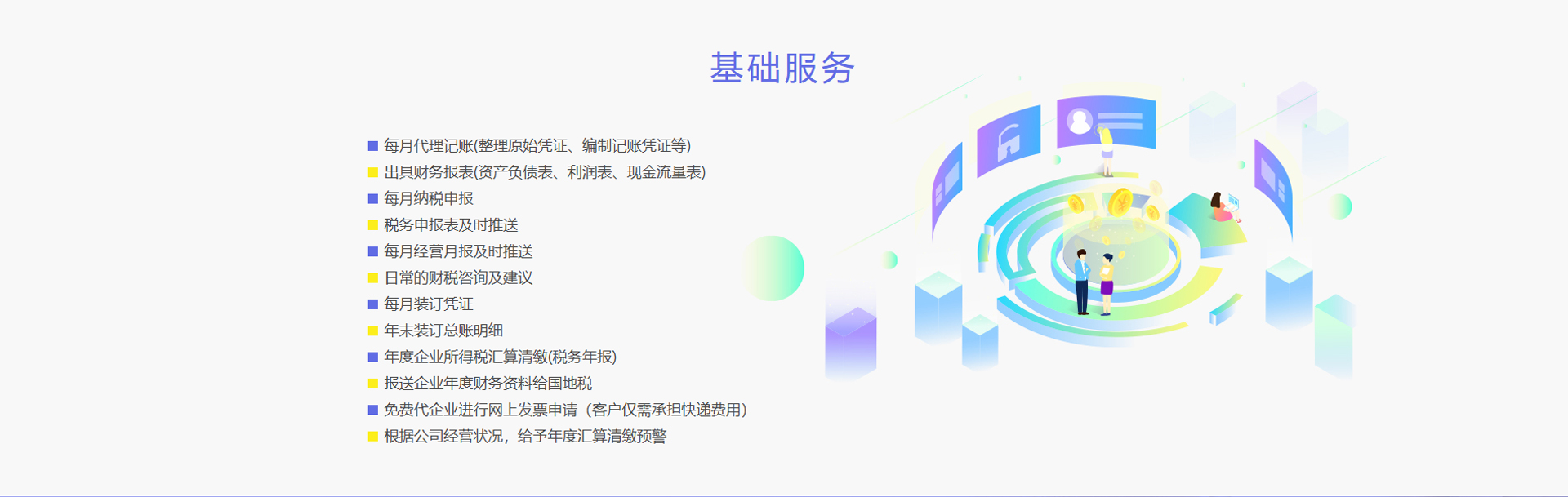 基础服务

每月代理记账(整理原始凭证、编制记账凭证等)
出具财务报表(资产负债表、利润表、现金流量表)
每月纳税申报
税务申报表及时推送
每月经营月报及时推送
日常的财税咨询及建议
每月装订凭证
年末装订总账明细
年度企业所得税汇算清缴(税务年报)
报送企业年度财务资料给国地税
免费代企业进行网上发票申请（客户仅需承担快递费用）
根据公司经营状况，给予年度汇算清缴预警